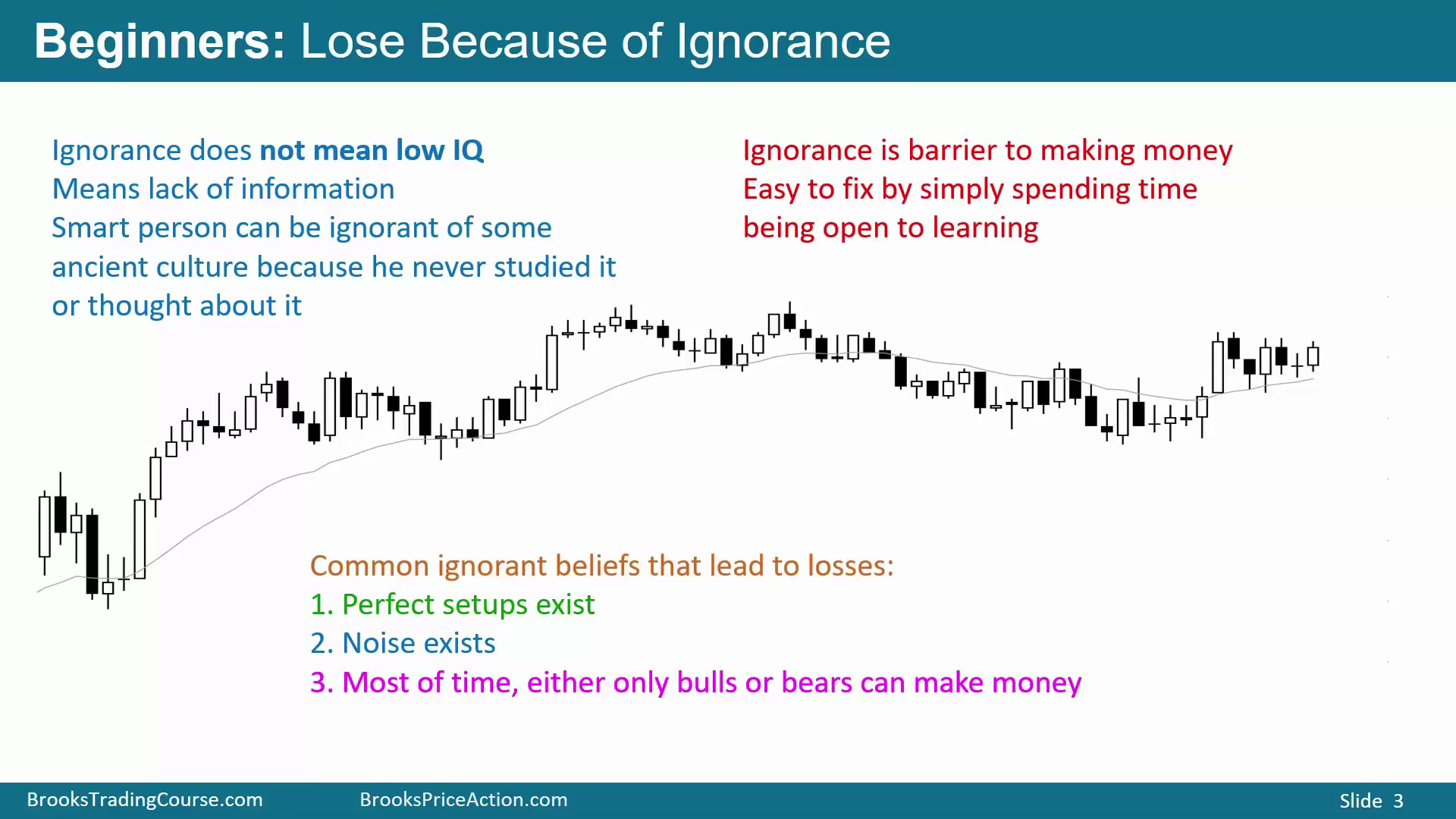 Beginners: Lose Because of Ignorance

Ignorance does not mean low IQ
Means lack of information
Smart person can be ignorant of some ancient culture because he never studied it or thought about it

Ignorance is barrier to making money
Easy to fix by simply spending time being open to learning

Common ignorant beliefs that lead to losses:
1. Perfect setups exist
2. Noise exists
3. Most of time, either only bulls or bears can make money

BrooksTradingCourse.com BrooksPriceAction.com Slide 3